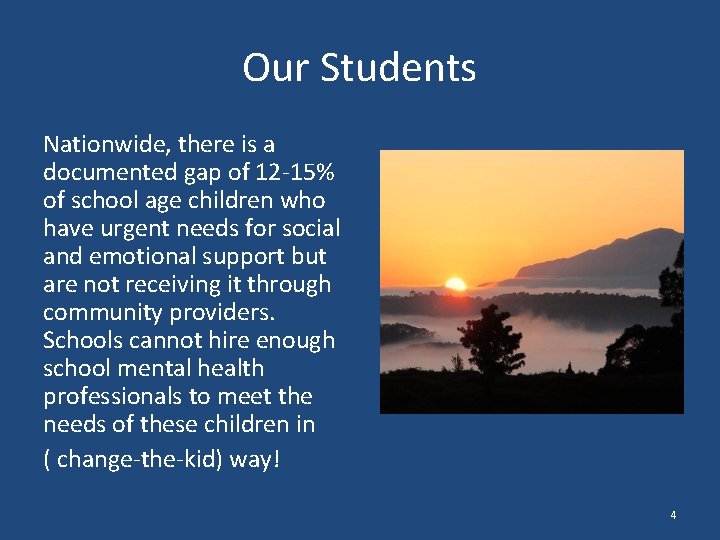 Our Students

Nationwide, there is a documented gap of 12-15% of school age children who have urgent needs for social and emotional support but are not receiving it through community providers. Schools cannot hire enough school mental health professionals to meet the needs of these children in

( change-the-kid) way!

4